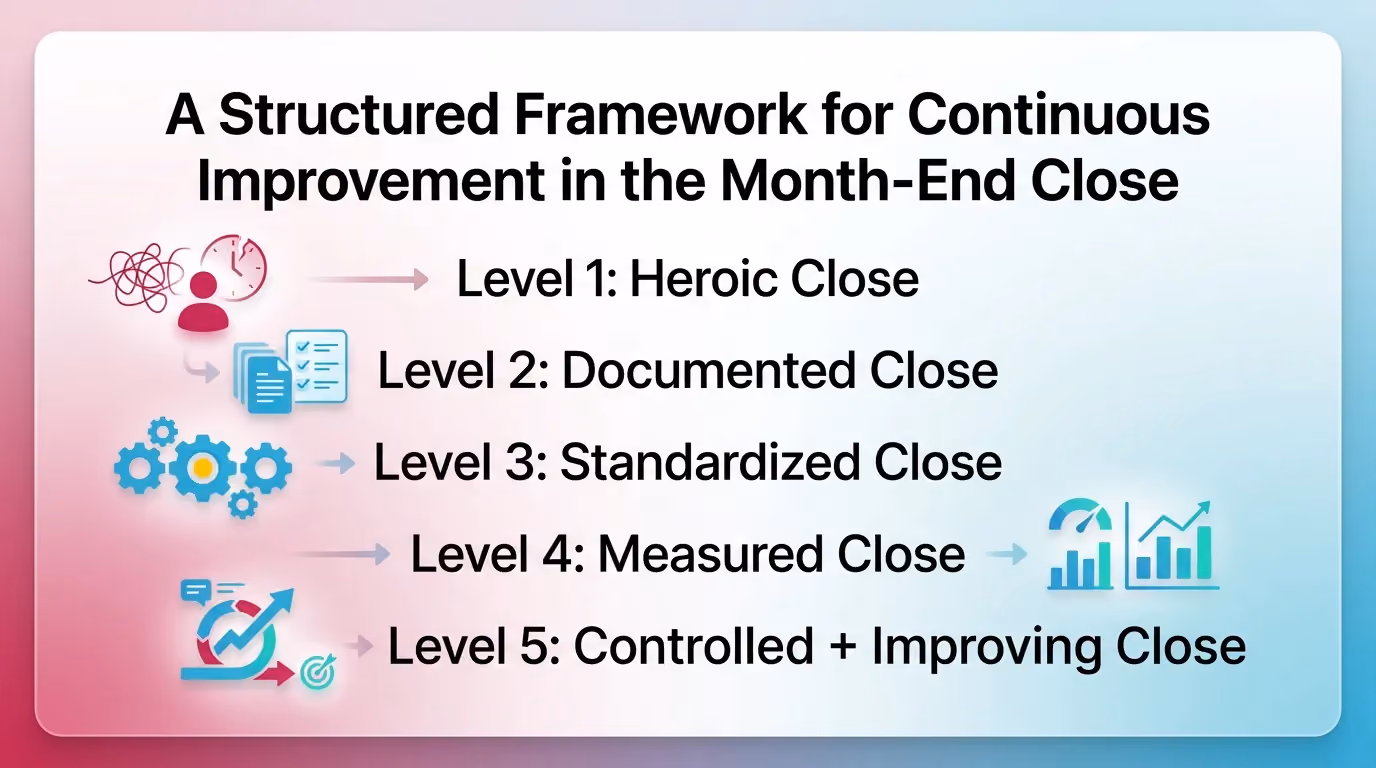 A Structured Framework for Continuous Improvement in the Month-End Close

Level 1: Heroic Close

Level 2: Documented Close

Level 3: Standardized Close

Level 4: Measured Close

Level 5: Controlled + Improving Close